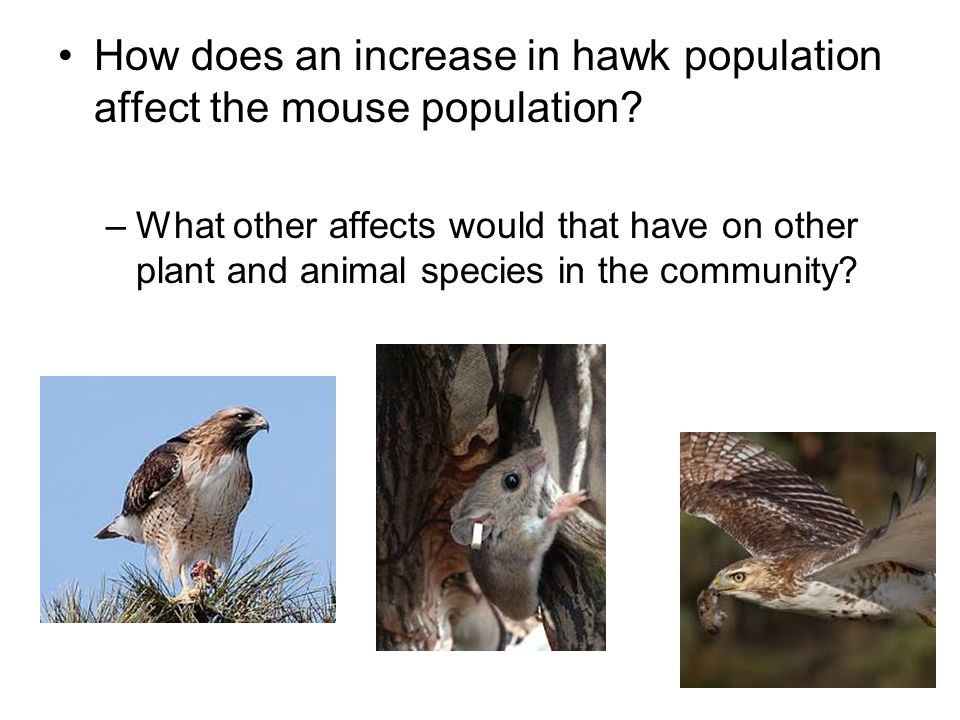 • How does an increase in hawk population affect the mouse population?

– What other affects would that have on other plant and animal species in the community?